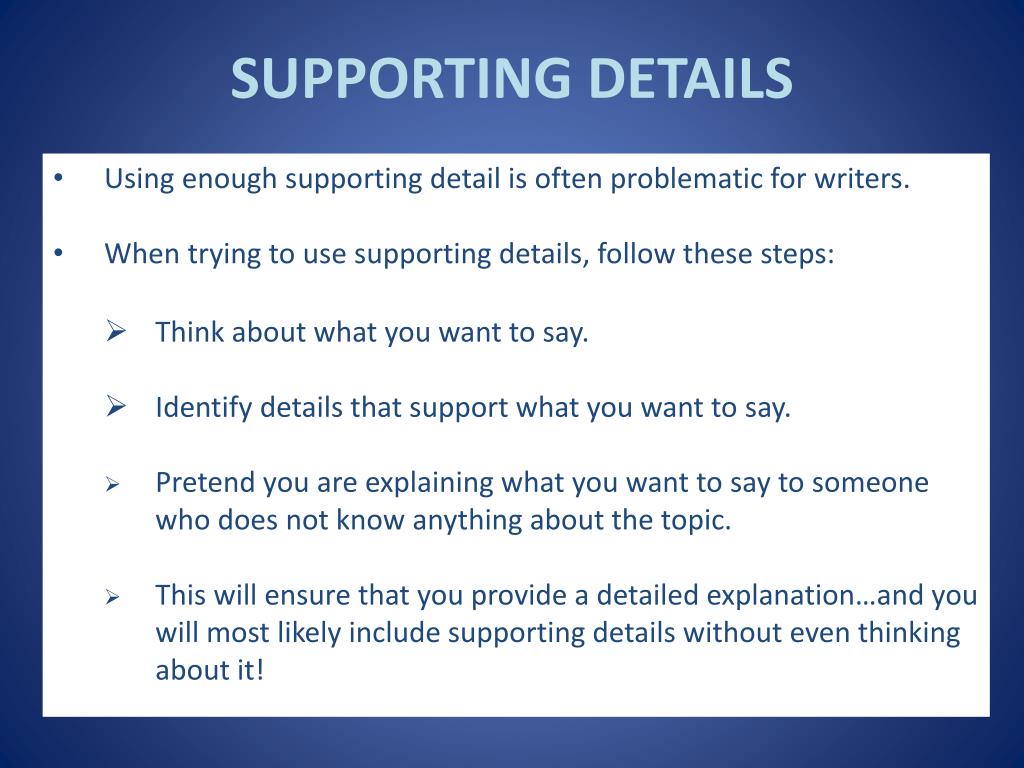 SUPPORTING DETAILS

• Using enough supporting detail is often problematic for writers.

• When trying to use supporting details, follow these steps:

➢ Think about what you want to say.

➢ Identify details that support what you want to say.

➢ Pretend you are explaining what you want to say to someone who does not know anything about the topic.

➢ This will ensure that you provide a detailed explanation…and you will most likely include supporting details without even thinking about it!